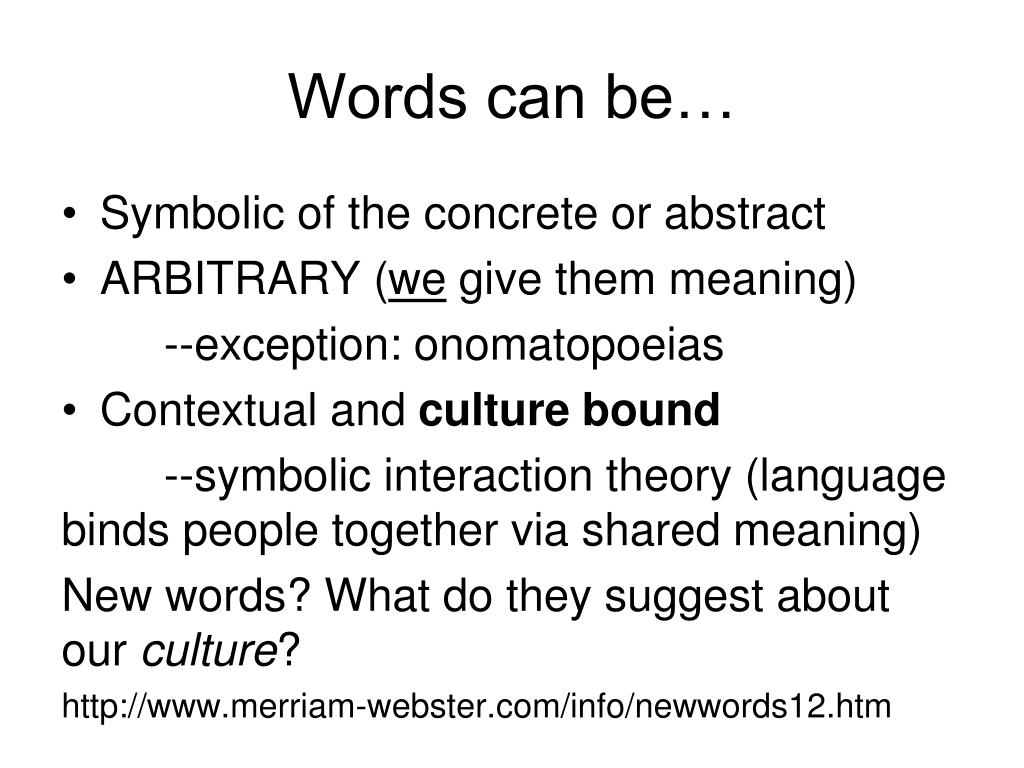 Words can be…

• Symbolic of the concrete or abstract
• ARBITRARY (we give them meaning)
--exception: onomatopoeias
• Contextual and culture bound
--symbolic interaction theory (language binds people together via shared meaning)

New words? What do they suggest about our culture?

http://www.merriam-webster.com/info/newwords12.htm